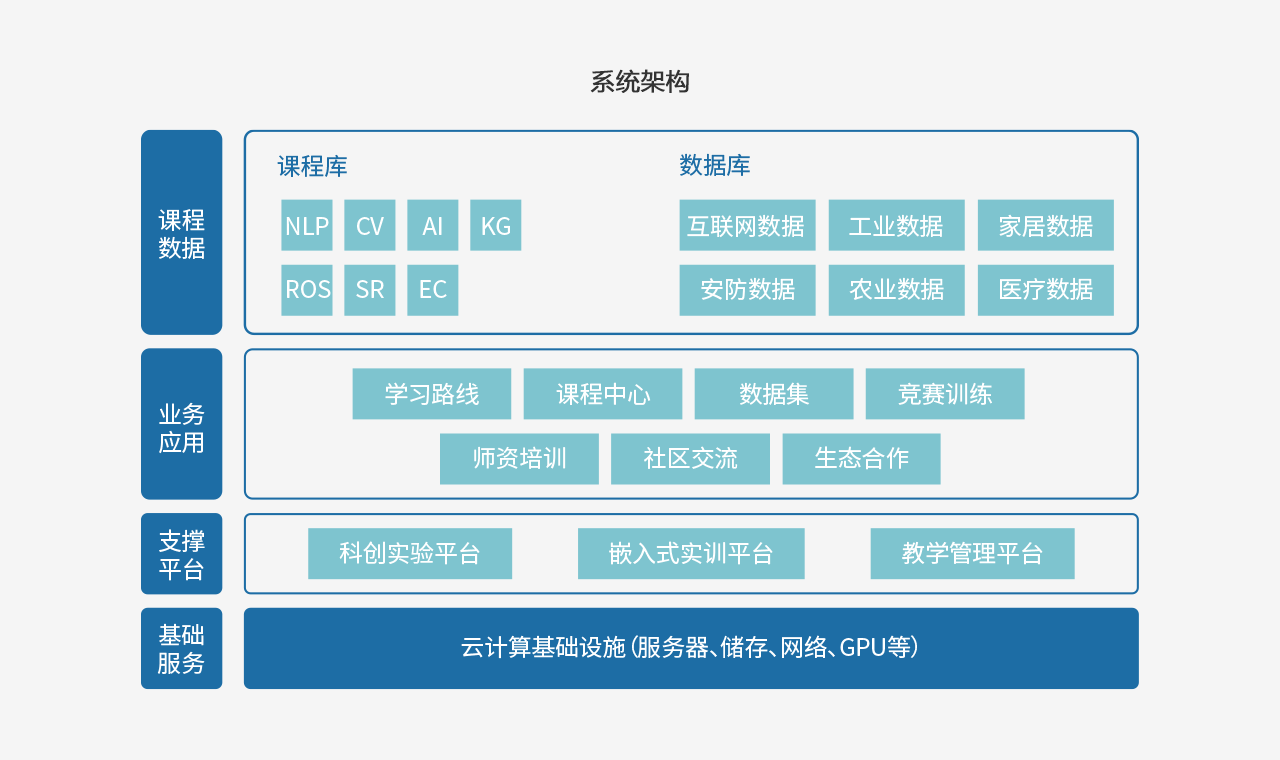 系统架构

课程数据

课程库

NLP CV AI KG

ROS SR EC

数据库

互联网数据 工业数据 家居数据

安防数据 农业数据 医疗数据

业务应用

学习路线 课程中心 数据集 竞赛训练

师资培训 社区交流 生态合作

支撑平台

科创实验平台 嵌入式实训平台 教学管理平台

基础服务

云计算基础设施（服务器、储存、网络、GPU等）